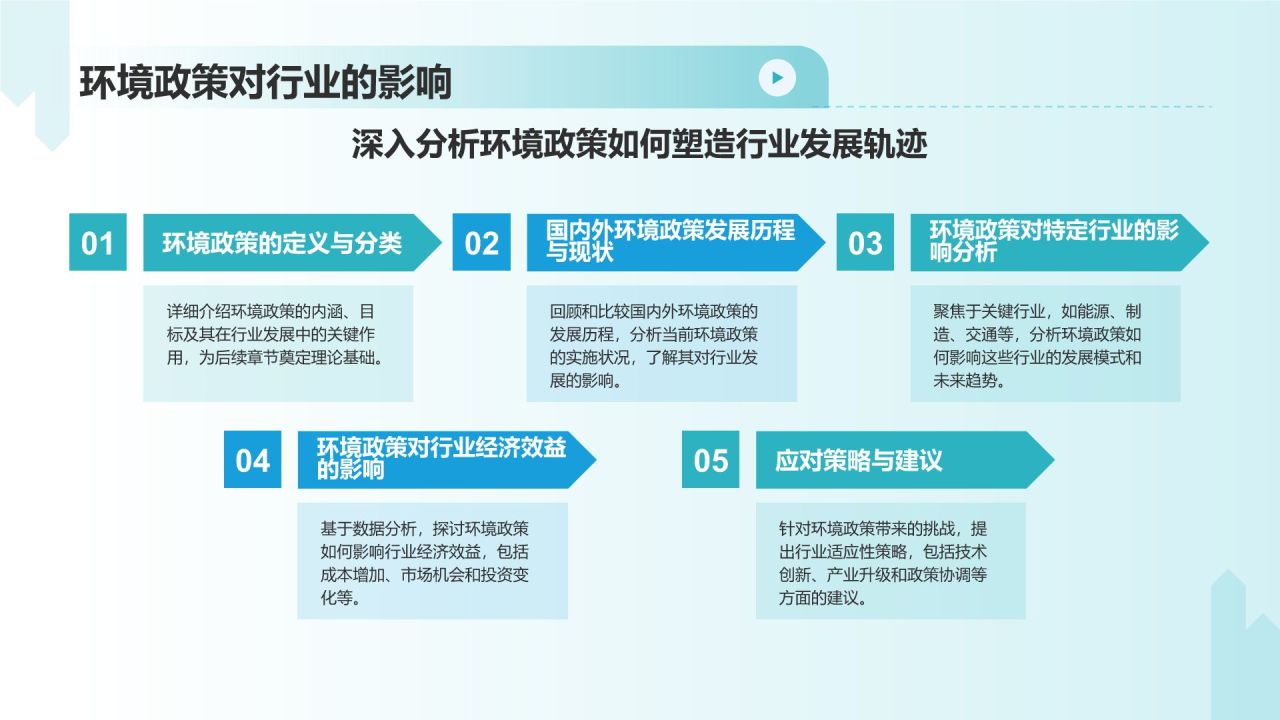 环境政策对行业的影响

深入分析环境政策如何塑造行业发展轨迹

01

环境政策的定义与分类

详细介绍环境政策的内涵、目标及其在行业发展中的关键作用，为后续章节奠定理论基础。

02

国内外环境政策发展历程与现状

回顾和比较国内外环境政策的发展历程，分析当前环境政策的实施状况，了解其对行业发展的影响。

03

环境政策对特定行业的影响分析

聚焦于关键行业，如能源、制造、交通等，分析环境政策如何影响这些行业的发展模式和未来趋势。

04

环境政策对行业经济效益的影响

基于数据分析，探讨环境政策如何影响行业经济效益，包括成本增加、市场机会和投资变化等。

05

应对策略与建议

针对环境政策带来的挑战，提出行业适应性策略，包括技术创新、产业升级和政策协调等方面的建议。